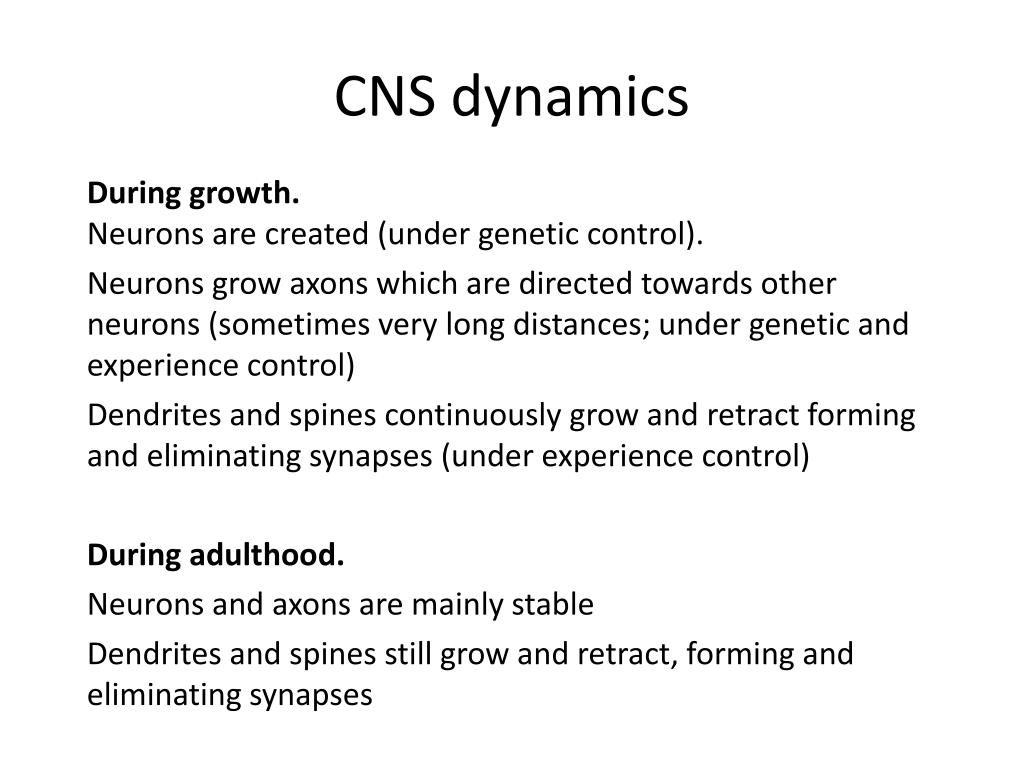 CNS dynamics

During growth.
Neurons are created (under genetic control).

Neurons grow axons which are directed towards other neurons (sometimes very long distances; under genetic and experience control)

Dendrites and spines continuously grow and retract forming and eliminating synapses (under experience control)

During adulthood.

Neurons and axons are mainly stable

Dendrites and spines still grow and retract, forming and eliminating synapses